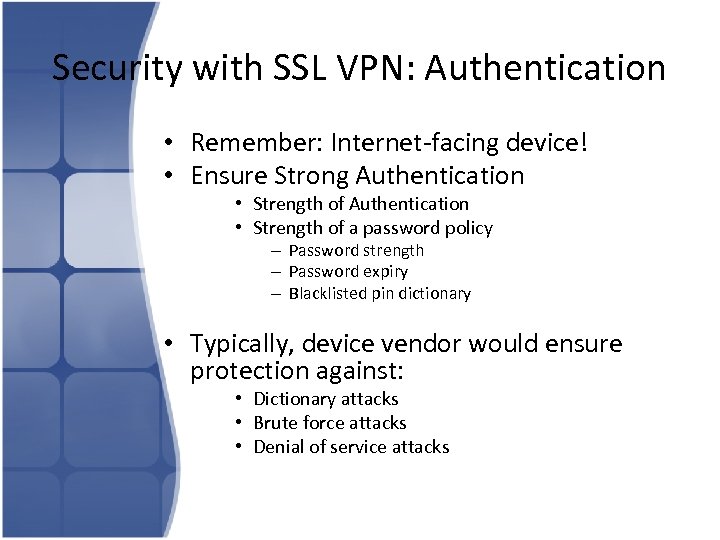 Security with SSL VPN: Authentication

• Remember: Internet-facing device!
• Ensure Strong Authentication
  • Strength of Authentication
  • Strength of a password policy
    – Password strength
    – Password expiry
    – Blacklisted pin dictionary

• Typically, device vendor would ensure protection against:
  • Dictionary attacks
  • Brute force attacks
  • Denial of service attacks